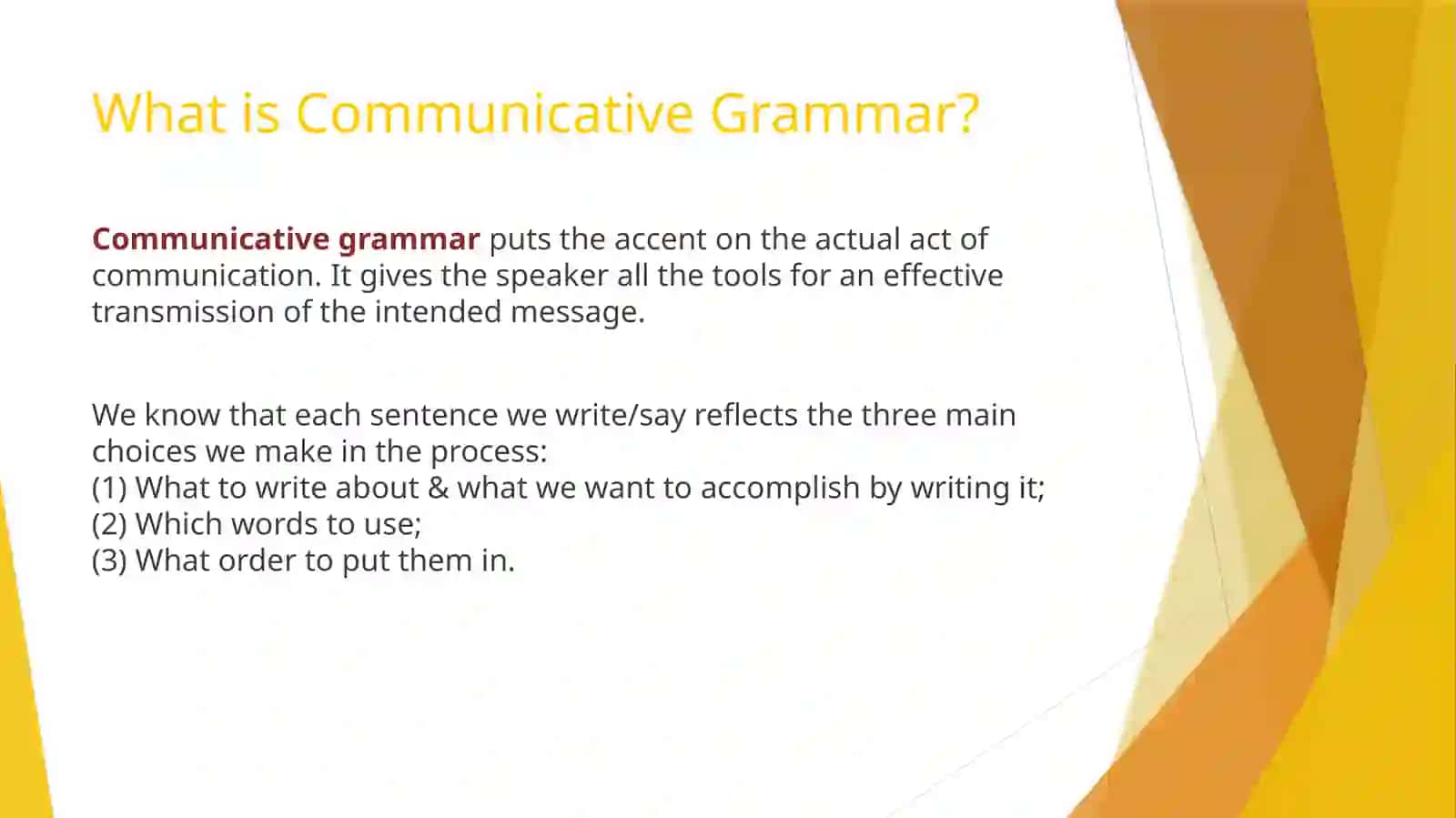 What is Communicative Grammar?

Communicative grammar puts the accent on the actual act of communication. It gives the speaker all the tools for an effective transmission of the intended message.

We know that each sentence we write/say reflects the three main choices we make in the process:
(1) What to write about & what we want to accomplish by writing it;
(2) Which words to use;
(3) What order to put them in.